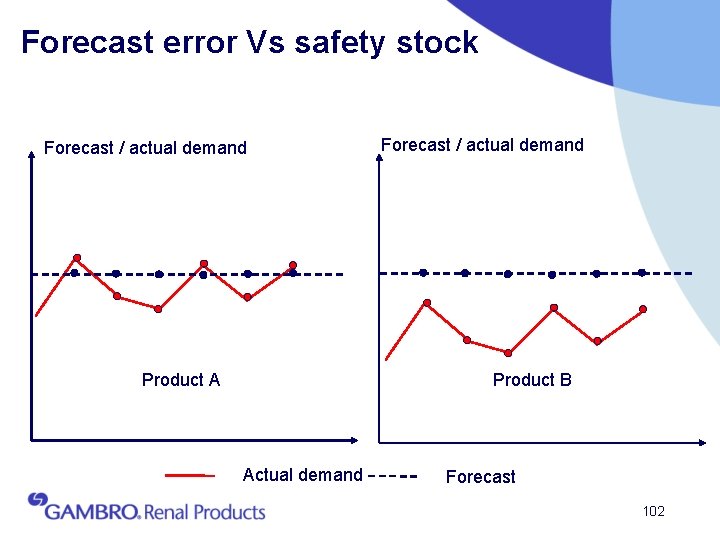 Forecast error Vs safety stock

Forecast / actual demand

Product A

Forecast / actual demand

Product B

Actual demand

Forecast

GAMBRO. Renal Products

102